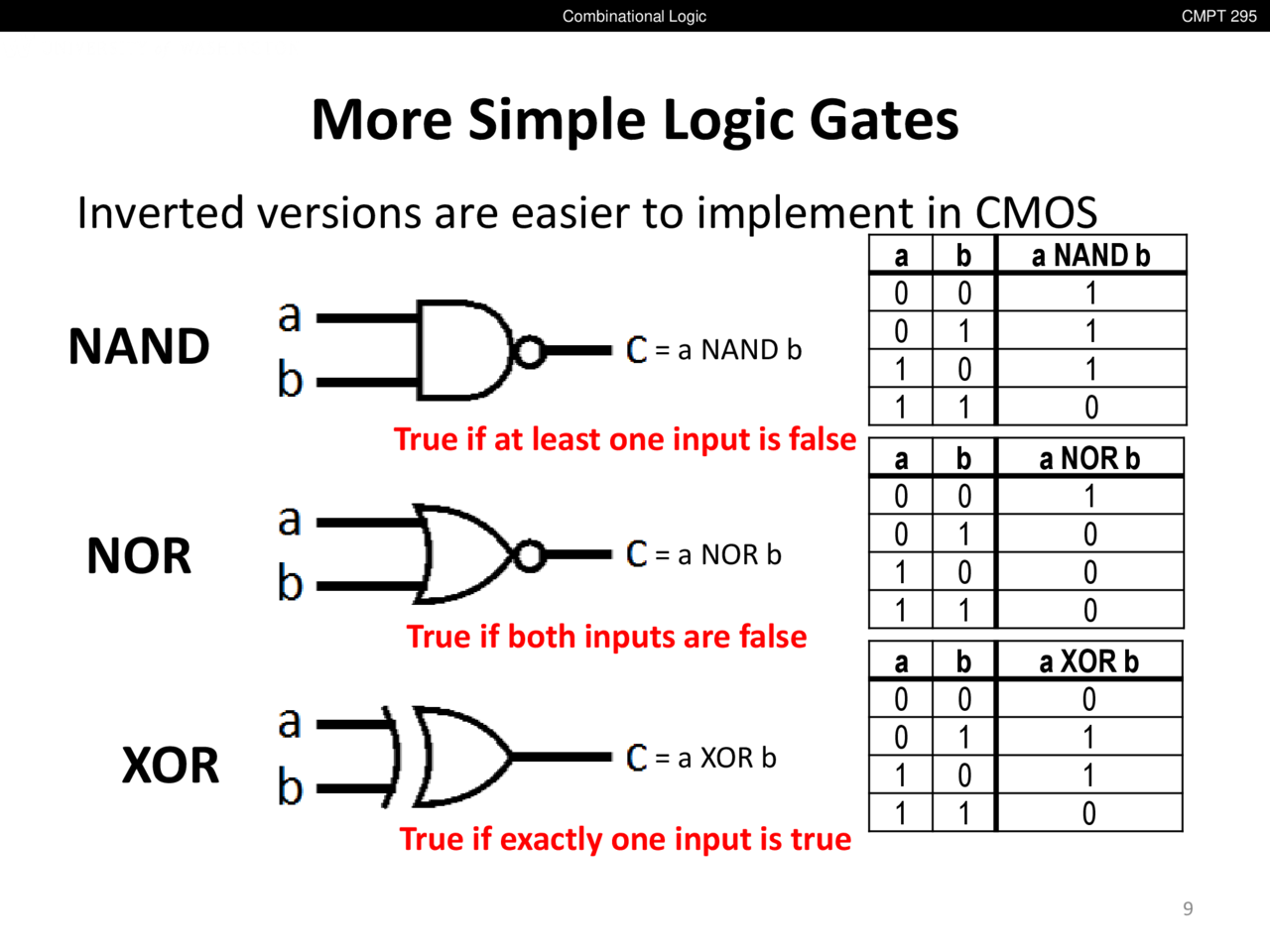 Combinational Logic

CMPT 295

More Simple Logic Gates

Inverted versions are easier to implement in CMOS

NAND

a

b

C = a NAND b

True if at least one input is false

| a | b | a NAND b |
|---|---|---|
| 0 | 0 | 1 |
| 0 | 1 | 1 |
| 1 | 0 | 1 |
| 1 | 1 | 0 |

NOR

a

b

C = a NOR b

True if both inputs are false

| a | b | a NOR b |
|---|---|---|
| 0 | 0 | 1 |
| 0 | 1 | 0 |
| 1 | 0 | 0 |
| 1 | 1 | 0 |

XOR

a

b

C = a XOR b

True if exactly one input is true

| a | b | a XOR b |
|---|---|---|
| 0 | 0 | 0 |
| 0 | 1 | 1 |
| 1 | 0 | 1 |
| 1 | 1 | 0 |

9